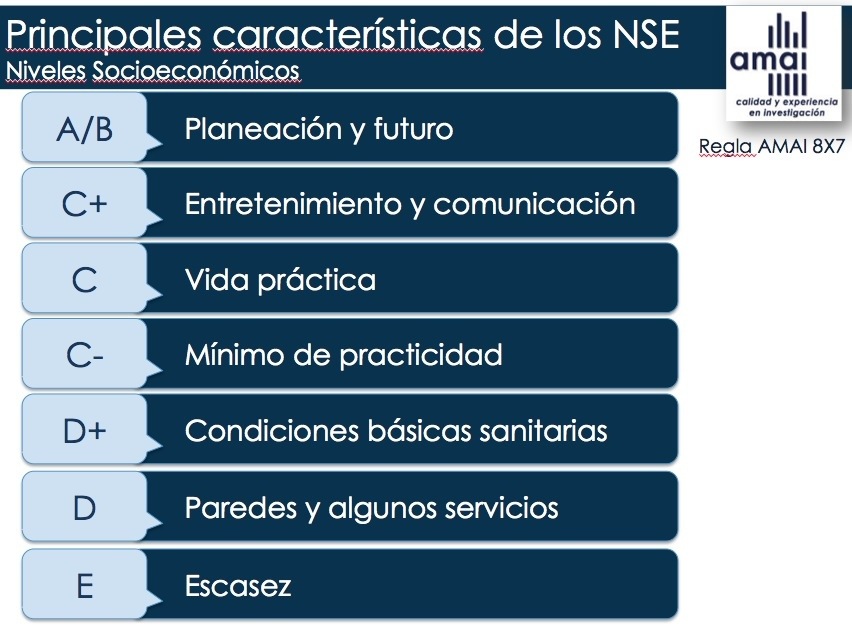 Principales características de los NSE
Niveles Socioeconómicos

amai
calidad y experiencia en investigación

Regla AMAI 8X7

A/B Planeación y futuro

C+ Entretenimiento y comunicación

C Vida práctica

C- Mínimo de practicidad

D+ Condiciones básicas sanitarias

D Paredes y algunos servicios

E Escasez